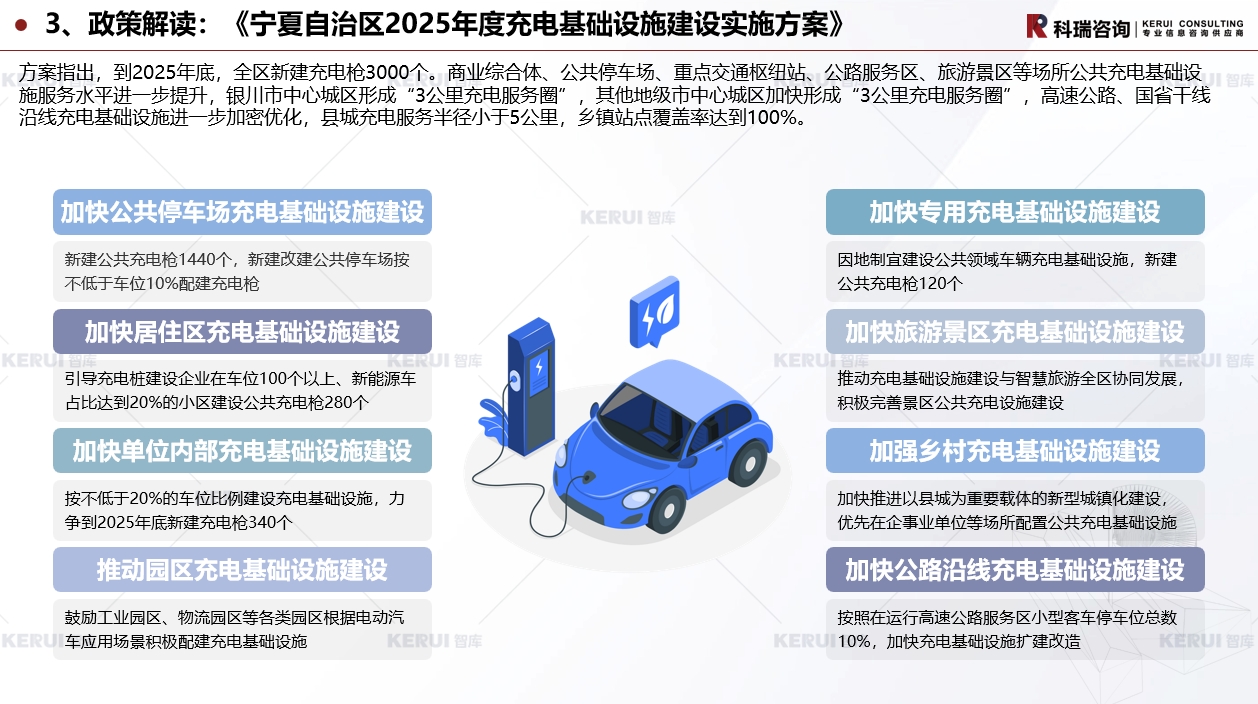 3、政策解读：《宁夏自治区2025年度充电基础设施建设实施方案》

科瑞咨询 KERUI CONSULTING 专业信息咨询供应商

方案指出，到2025年底，全区新建充电枪3000个。商业综合体、公共停车场、重点交通枢纽站、公路服务区、旅游景区等场所公共充电基础设施服务水平进一步提升，银川市中心城区形成“3公里充电服务圈”，其他地级市中心城区加快形成“3公里充电服务圈”，高速公路、国省干线沿线充电基础设施进一步加密优化，县城充电服务半径小于5公里，乡镇站点覆盖率达到100%。

加快公共停车场充电基础设施建设

新建公共充电枪1440个，新建改建公共停车场按不低于车位10%配建充电枪

加快居住区充电基础设施建设

引导充电桩建设企业在车位100个以上、新能源车占比达到20%的小区建设公共充电枪280个

加快单位内部充电基础设施建设

按不低于20%的车位比例建设充电基础设施，力争到2025年底新建充电枪340个

推动园区充电基础设施建设

鼓励工业园区、物流园区等各类园区根据电动汽车应用场景积极配建充电基础设施

加快专用充电基础设施建设

因地制宜建设公共领域车辆充电基础设施，新建公共充电枪120个

加快旅游景区充电基础设施建设

推动充电基础设施建设与智慧旅游全区协同发展，积极完善景区公共充电设施建设

加强乡村充电基础设施建设

加快推进以县城为重要载体的新型城镇化建设，优先在企事业单位等场所配置公共充电基础设施

加快公路沿线充电基础设施建设

按照在运行高速公路服务区小型客车停车位总数10%，加快充电基础设施扩建改造

KERUI 智库